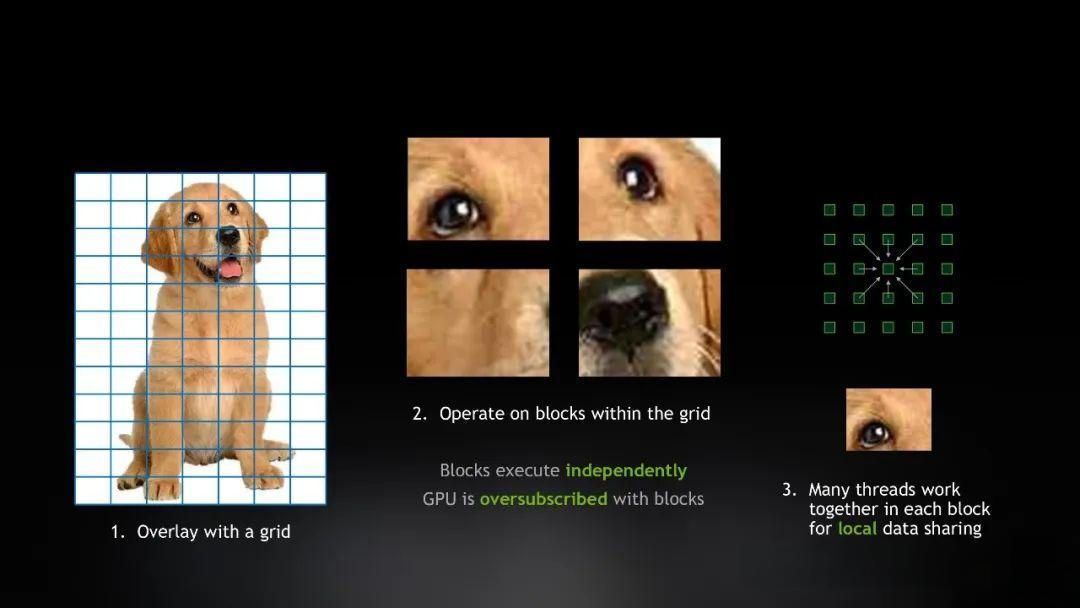 1. Overlay with a grid

2. Operate on blocks within the grid

Blocks execute independently
GPU is oversubscribed with blocks

3. Many threads work together in each block for local data sharing